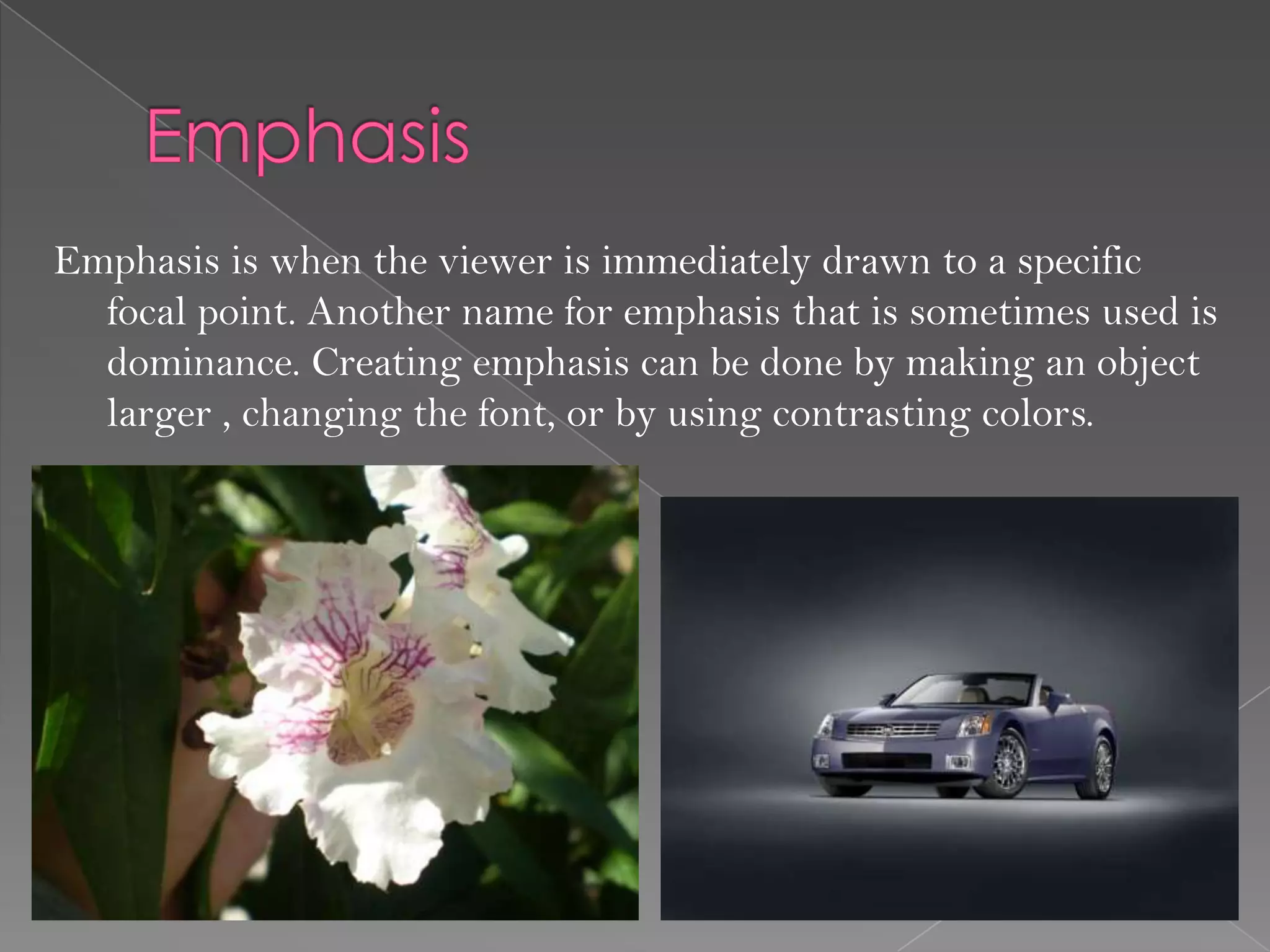 Emphasis

Emphasis is when the viewer is immediately drawn to a specific focal point. Another name for emphasis that is sometimes used is dominance. Creating emphasis can be done by making an object larger , changing the font, or by using contrasting colors.